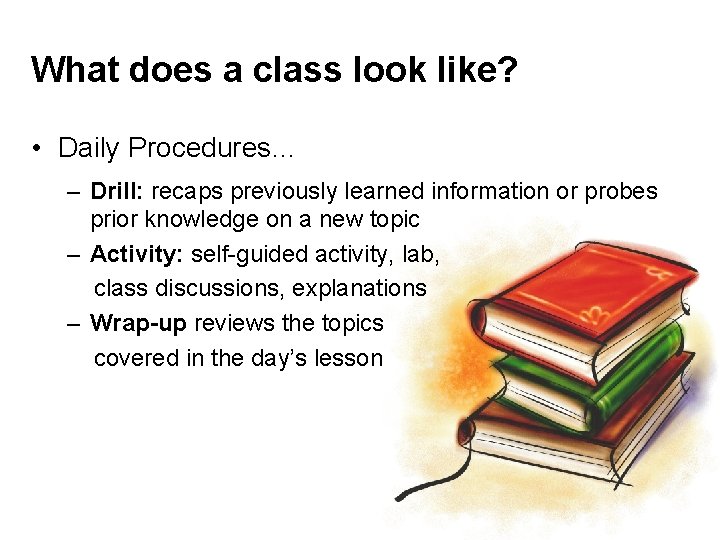 What does a class look like?

• Daily Procedures…

– Drill: recaps previously learned information or probes prior knowledge on a new topic

– Activity: self-guided activity, lab, class discussions, explanations

– Wrap-up reviews the topics covered in the day's lesson